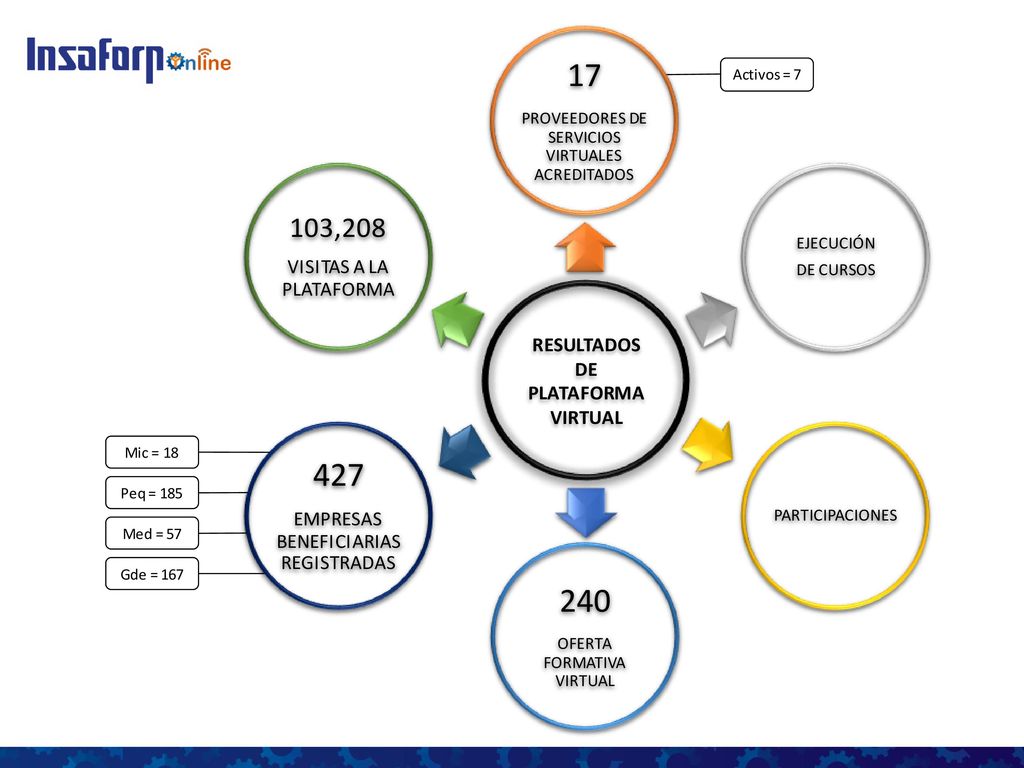 Insaforp Online

17

PROVEEDORES DE SERVICIOS VIRTUALES ACREDITADOS

Activos = 7

103,208

VISITAS A LA PLATAFORMA

EJECUCIÓN DE CURSOS

RESULTADOS DE PLATAFORMA VIRTUAL

Mic = 18

Peq = 185

Med = 57

Gde = 167

427

EMPRESAS BENEFICIARIAS REGISTRADAS

PARTICIPACIONES

240

OFERTA FORMATIVA VIRTUAL